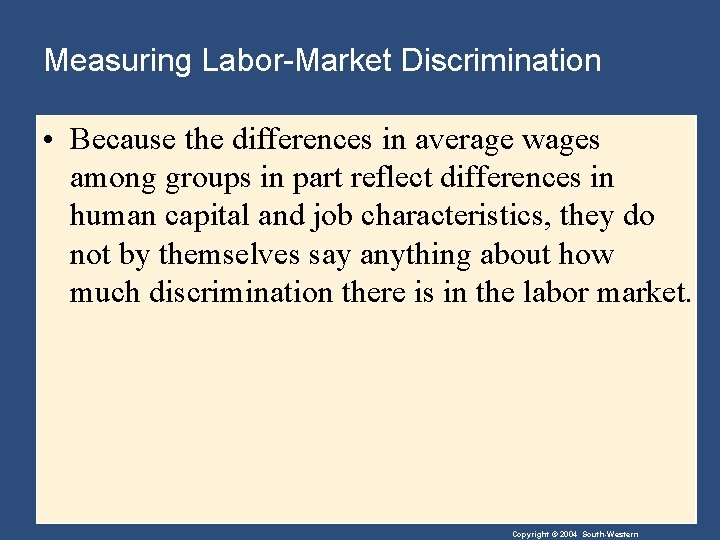 Measuring Labor-Market Discrimination

• Because the differences in average wages among groups in part reflect differences in human capital and job characteristics, they do not by themselves say anything about how much discrimination there is in the labor market.

Copyright © 2004 South-Western